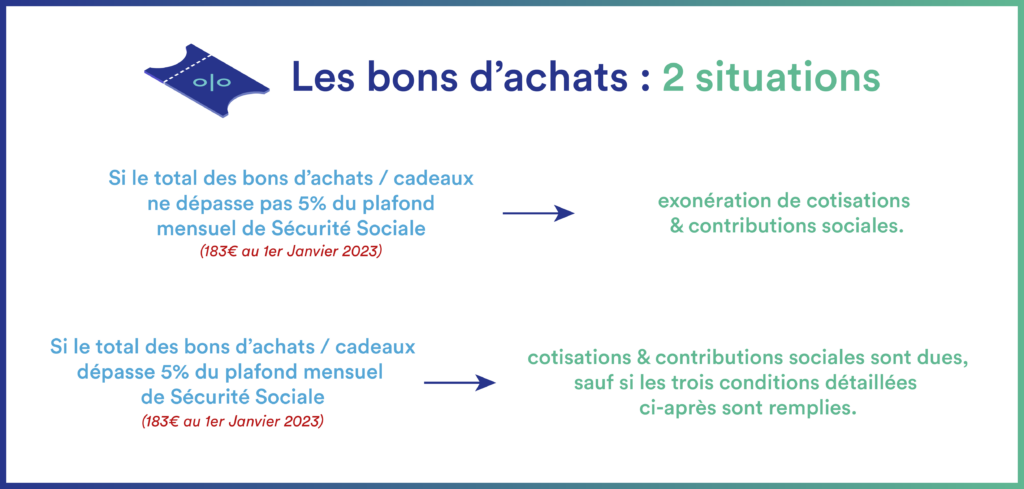 Les bons d'achats : 2 situations

Si le total des bons d'achats / cadeaux ne dépasse pas 5% du plafond mensuel de Sécurité Sociale
(183€ au 1er Janvier 2023)

exonération de cotisations & contributions sociales.

Si le total des bons d'achats / cadeaux dépasse 5% du plafond mensuel de Sécurité Sociale
(183€ au 1er Janvier 2023)

cotisations & contributions sociales sont dues, sauf si les trois conditions détaillées ci-après sont remplies.